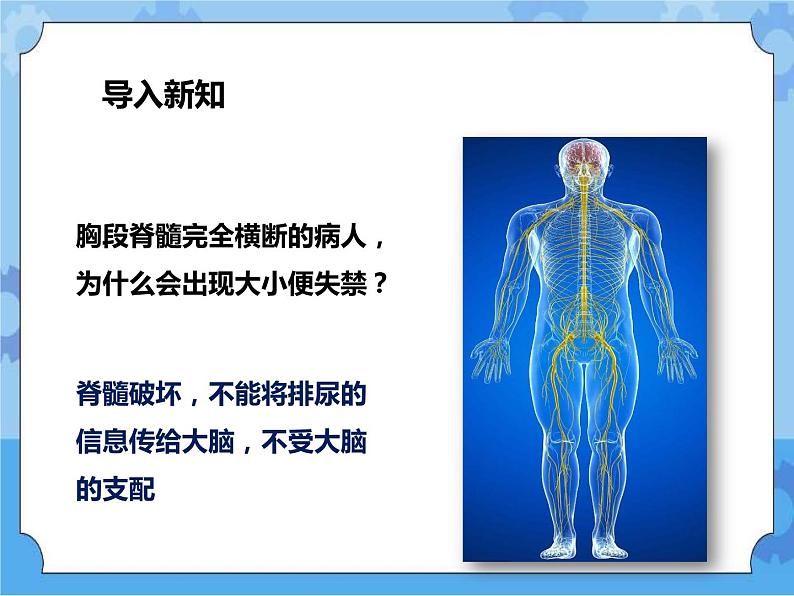 导入新知

胸段脊髓完全横断的病人，为什么会出现大小便失禁？

脊髓破坏，不能将排尿的信息传给大脑，不受大脑的支配